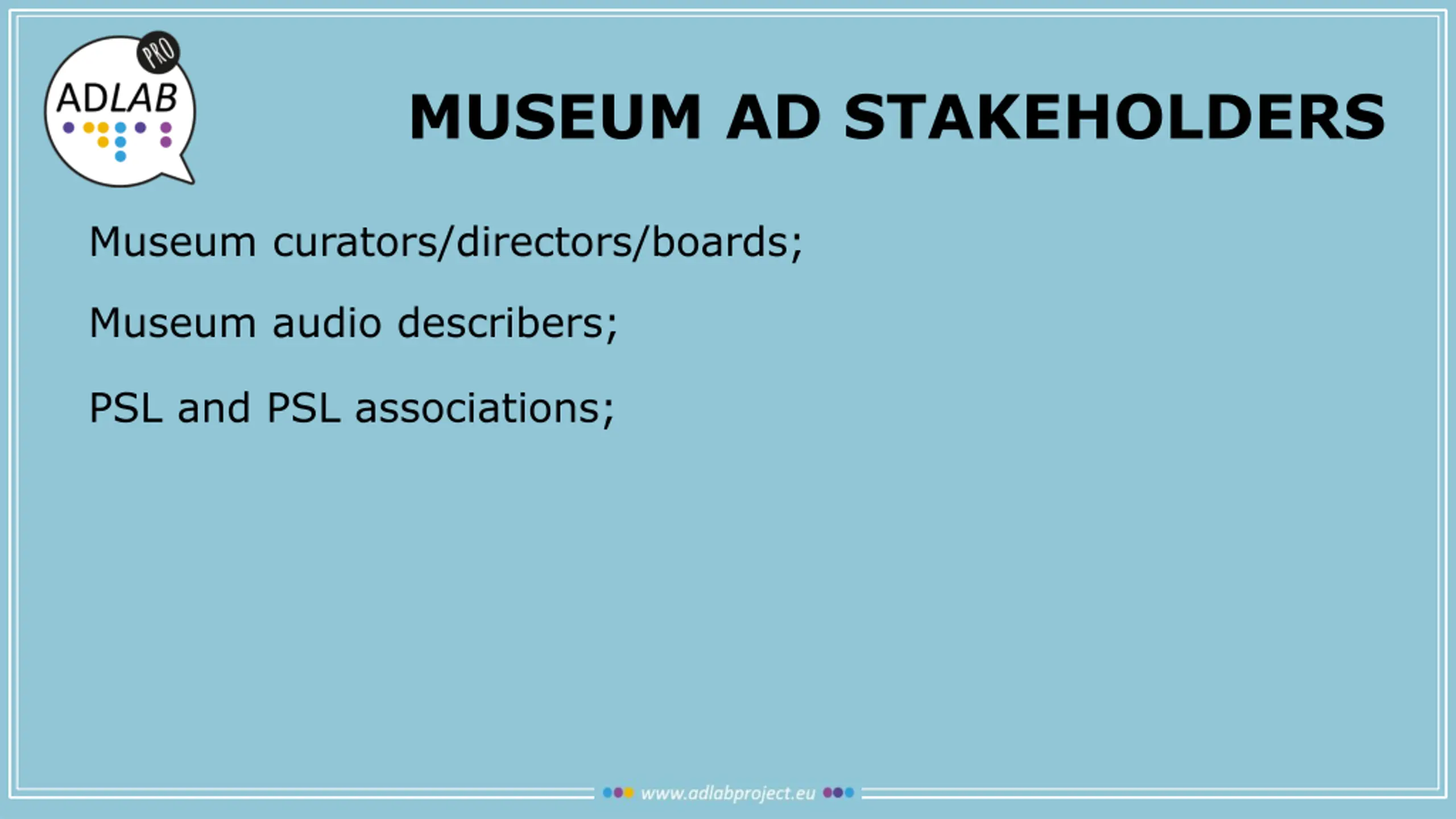 ADLAB PRO

MUSEUM AD STAKEHOLDERS

Museum curators/directors/boards;

Museum audio describers;

PSL and PSL associations;

www.adlabproject.eu